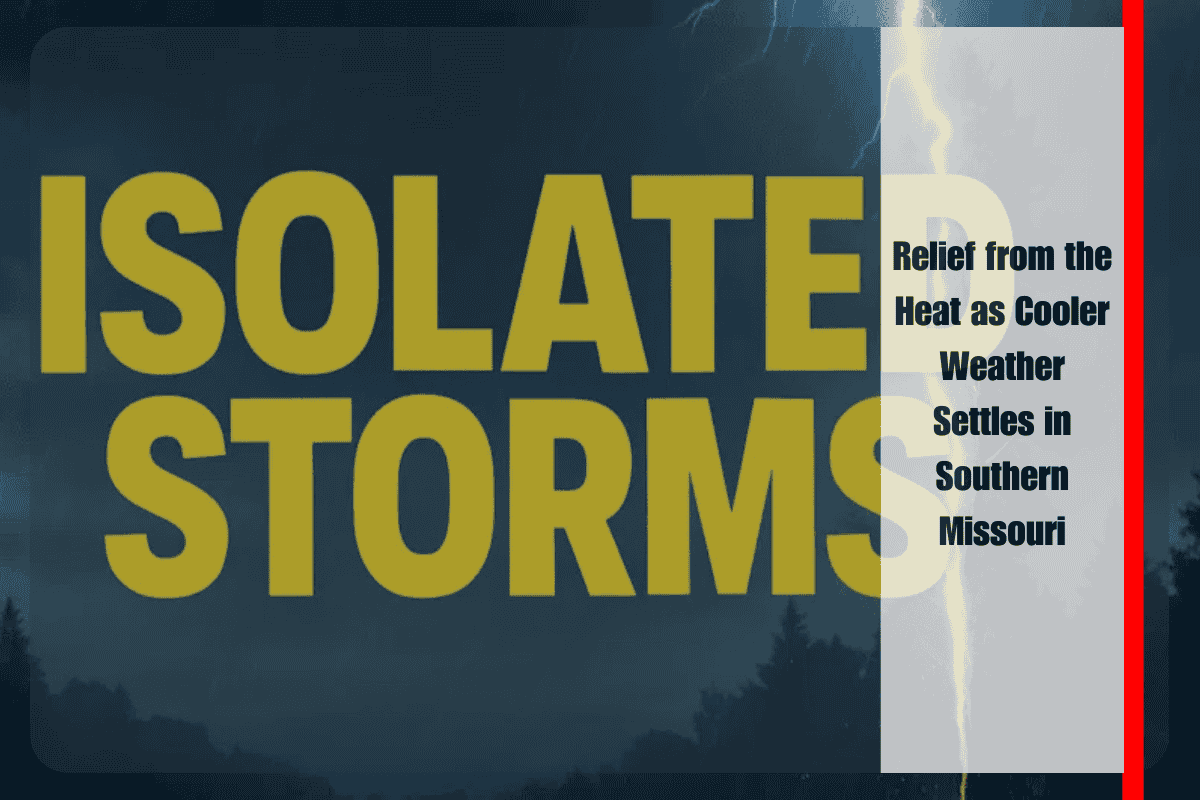 ISOLATED STORMS

Relief from the Heat as Cooler Weather Settles in Southern Missouri